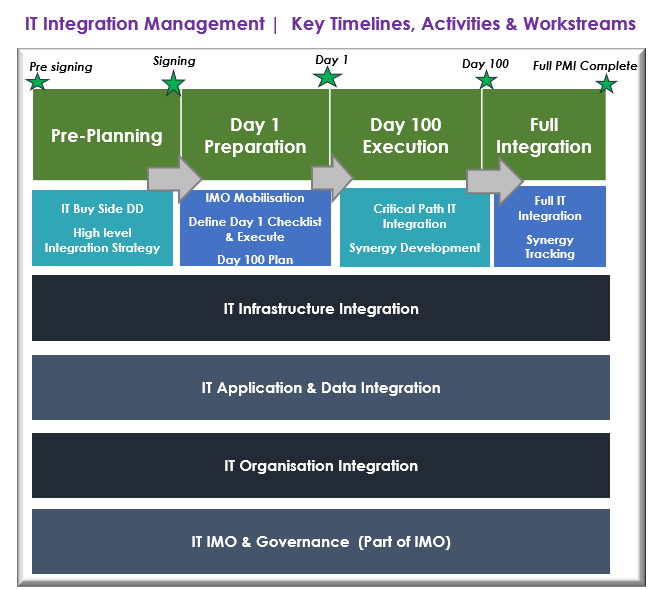 IT Integration Management | Key Timelines, Activities & Workstreams

Pre signing

Signing

Day 1

Day 100

Full PMI Complete

Pre-Planning

Day 1 Preparation

Day 100 Execution

Full Integration

IT Buy Side DD

High level Integration Strategy

IMO Mobilisation

Define Day 1 Checklist & Execute

Day 100 Plan

Critical Path IT Integration

Synergy Development

Full IT Integration

Synergy Tracking

IT Infrastructure Integration

IT Application & Data Integration

IT Organisation Integration

IT IMO & Governance (Part of IMO)